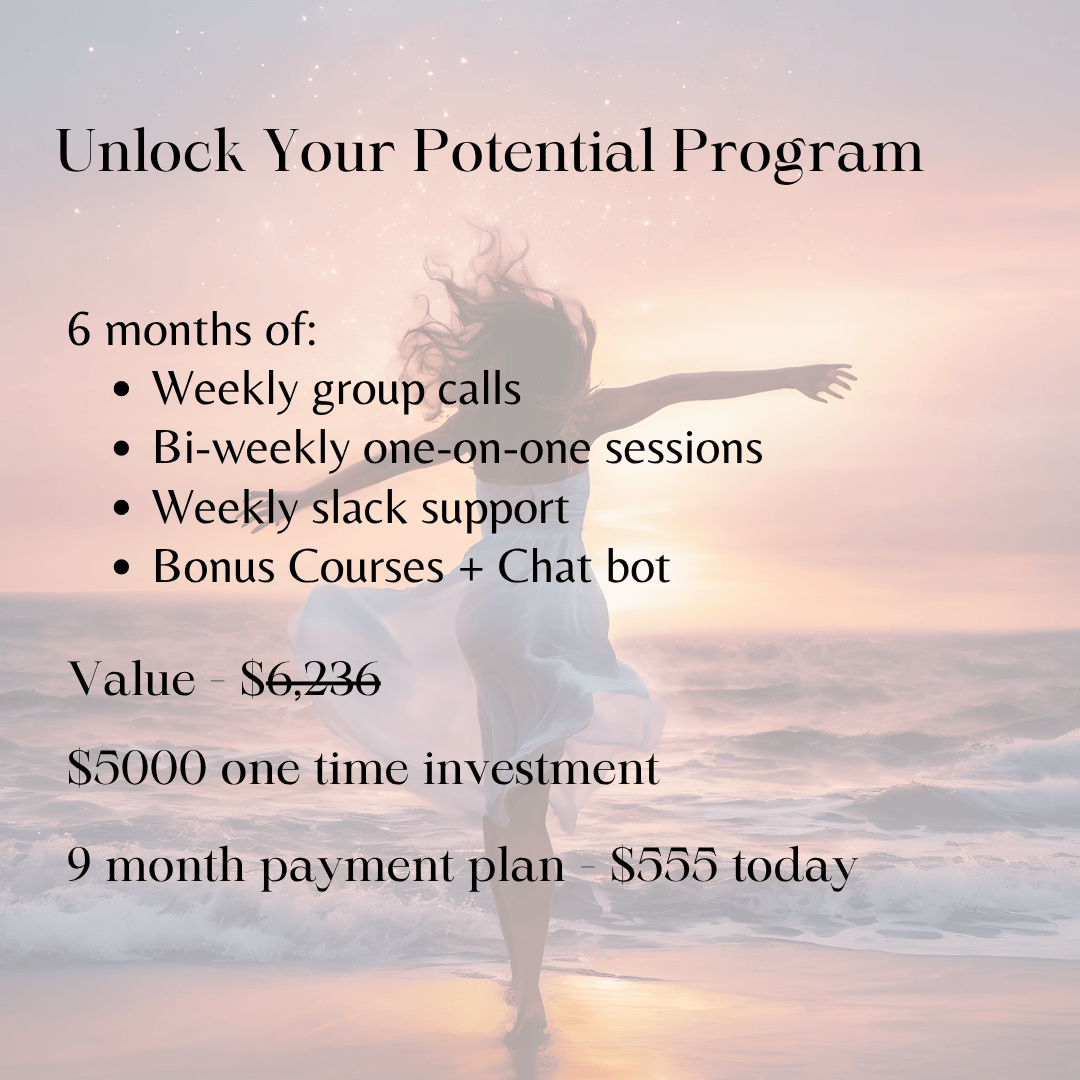 Unlock Your Potential Program

6 months of:
- Weekly group calls
- Bi-weekly one-on-one sessions
- Weekly slack support
- Bonus Courses + Chat bot

Value - $~~6,236~~

$5000 one time investment

9 month payment plan - $555 today